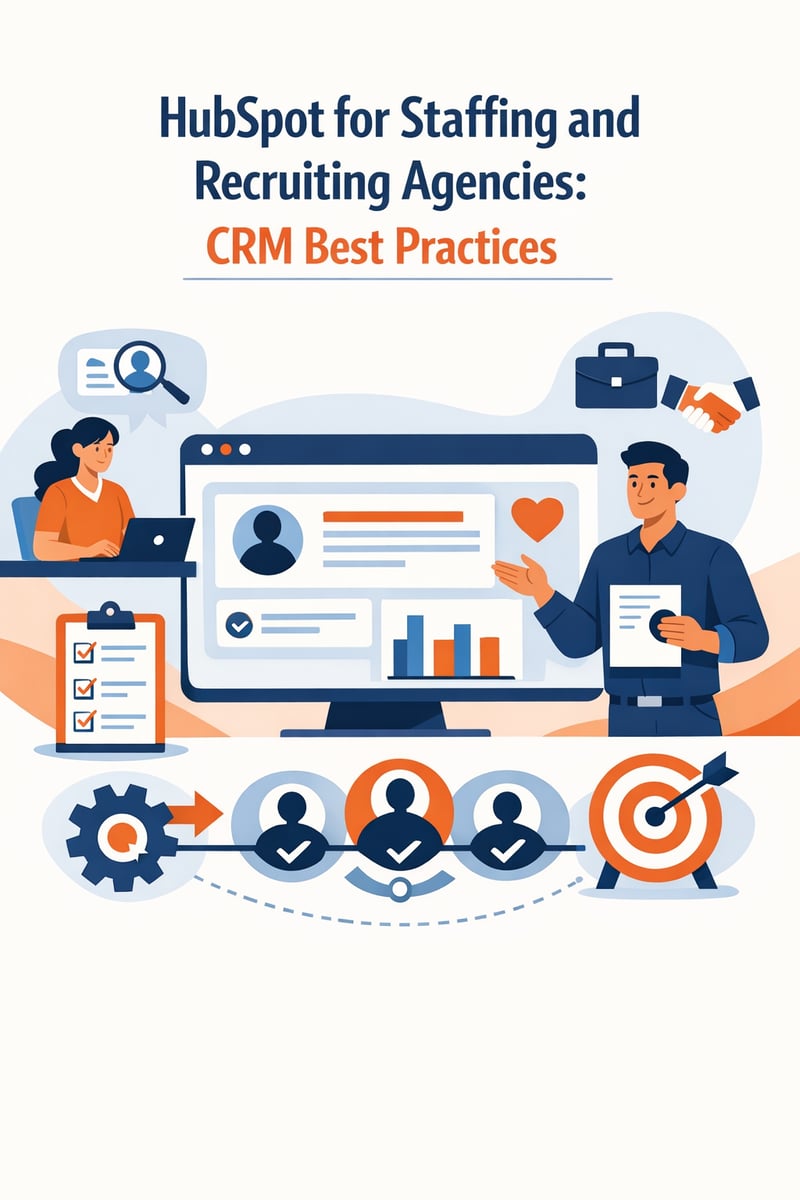 HubSpot for Staffing and Recruiting Agencies:
CRM Best Practices